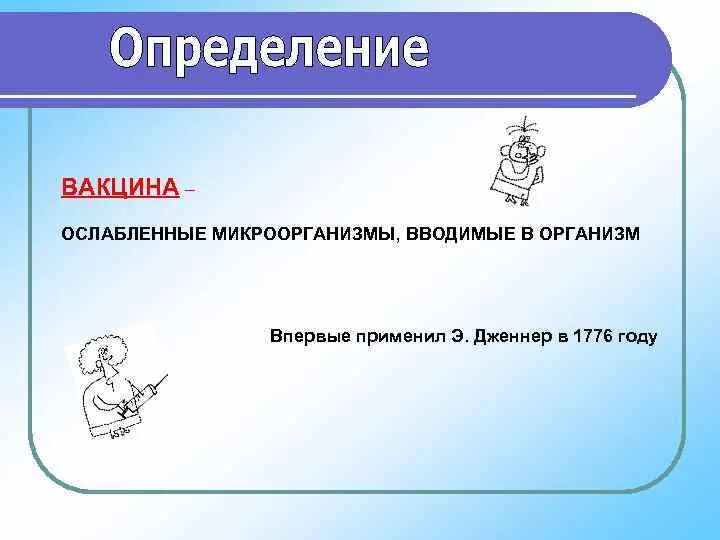 Определение

ВАКЦИНА –

ОСЛАБЛЕННЫЕ МИКРООРГАНИЗМЫ, ВВОДИМЫЕ В ОРГАНИЗМ

Впервые применил Э. Дженнер в 1776 году